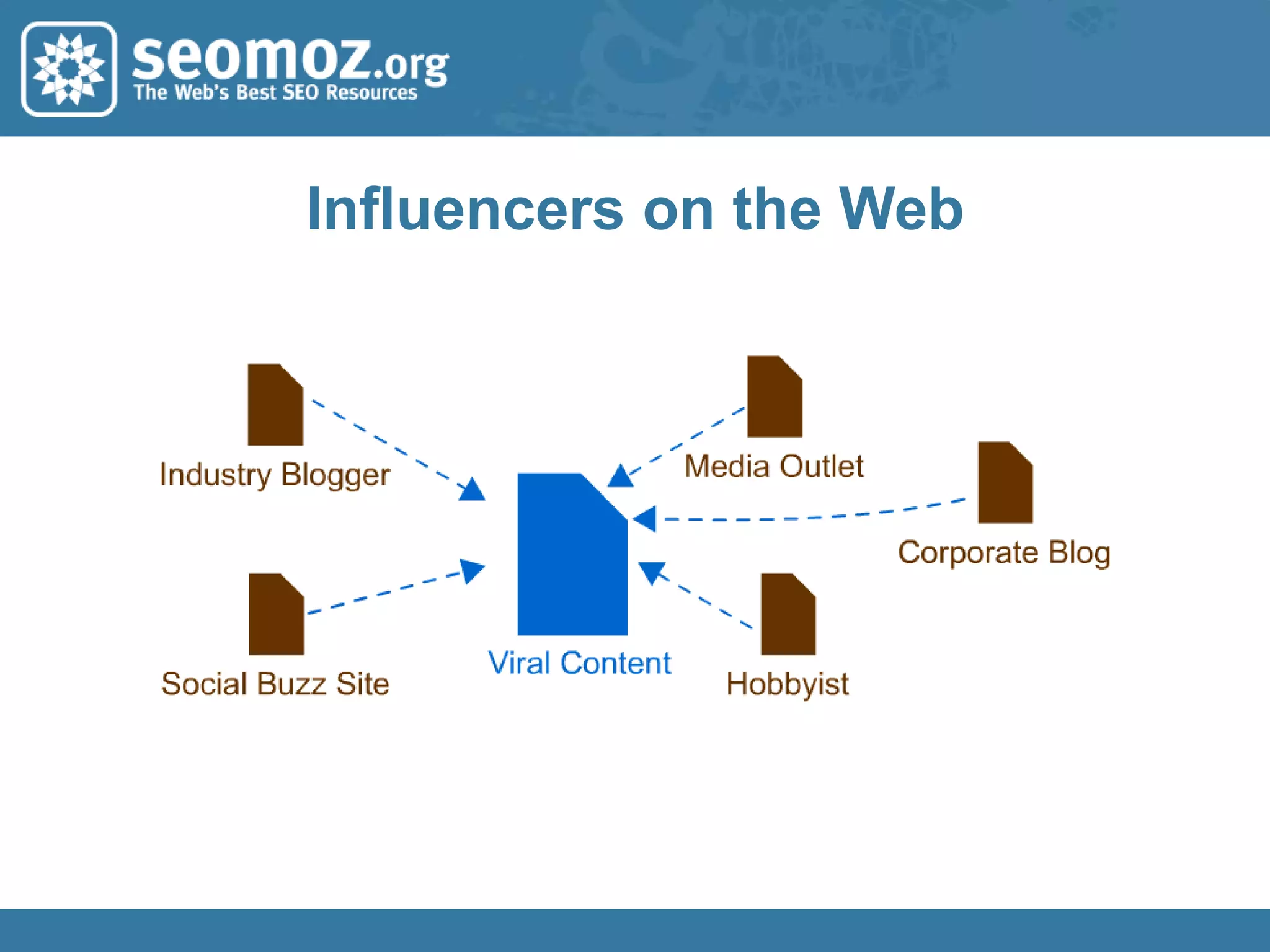 seomoz.org
The Web's Best SEO Resources

Influencers on the Web

Industry Blogger

Media Outlet

Corporate Blog

Social Buzz Site

Viral Content

Hobbyist